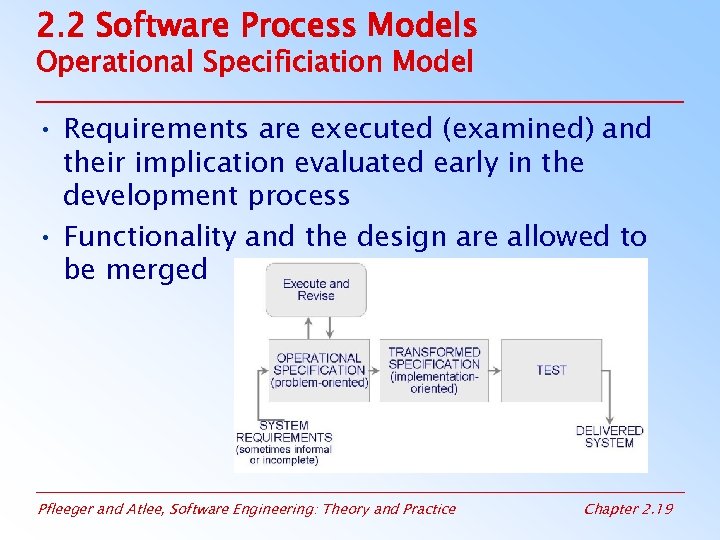 2.2 Software Process Models
Operational Specificiation Model

• Requirements are executed (examined) and their implication evaluated early in the development process
• Functionality and the design are allowed to be merged

Execute and Revise

OPERATIONAL SPECIFICATION (problem-oriented)

TRANSFORMED SPECIFICATION (implementation-oriented)

TEST

SYSTEM REQUIREMENTS (sometimes informal or incomplete)

DELIVERED SYSTEM

Pfleeger and Atlee, Software Engineering: Theory and Practice

Chapter 2.19